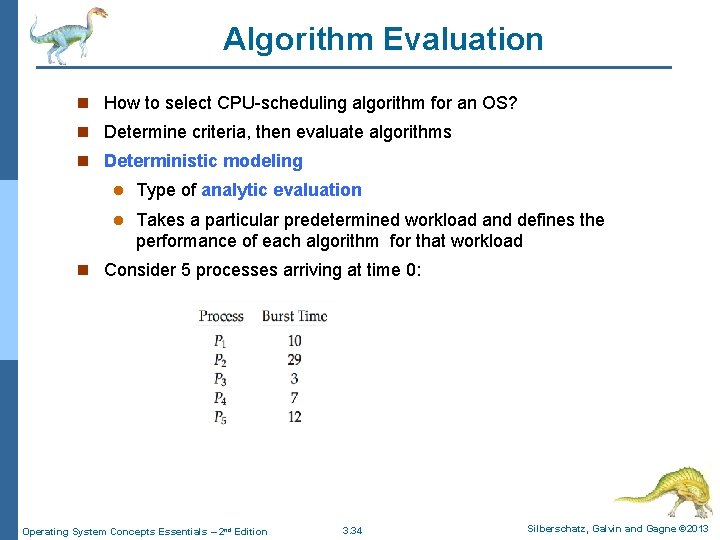 Algorithm Evaluation

How to select CPU-scheduling algorithm for an OS?

Determine criteria, then evaluate algorithms

Deterministic modeling

Type of analytic evaluation

Takes a particular predetermined workload and defines the performance of each algorithm for that workload

Consider 5 processes arriving at time 0:

| Process | Burst Time |
|---|---|
| $P_1$ | 10 |
| $P_2$ | 29 |
| $P_3$ | 3 |
| $P_4$ | 7 |
| $P_5$ | 12 |

Operating System Concepts Essentials – 2nd Edition

3.34

Silberschatz, Galvin and Gagne ©2013